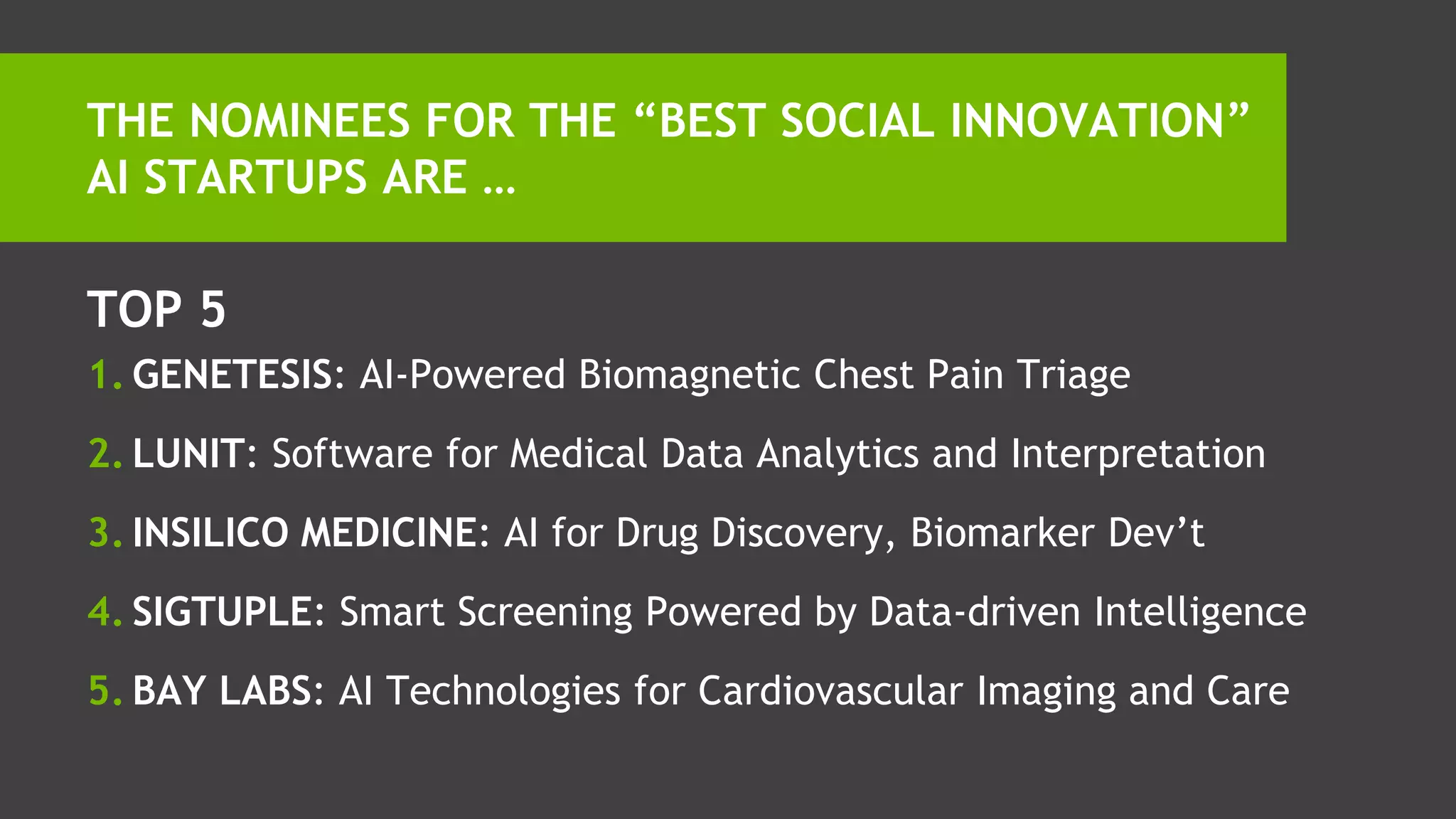 THE NOMINEES FOR THE “BEST SOCIAL INNOVATION” AI STARTUPS ARE …

TOP 5

1. GENETESIS: AI-Powered Biomagnetic Chest Pain Triage

2. LUNIT: Software for Medical Data Analytics and Interpretation

3. INSILICO MEDICINE: AI for Drug Discovery, Biomarker Dev’t

4. SIGTUPLE: Smart Screening Powered by Data-driven Intelligence

5. BAY LABS: AI Technologies for Cardiovascular Imaging and Care